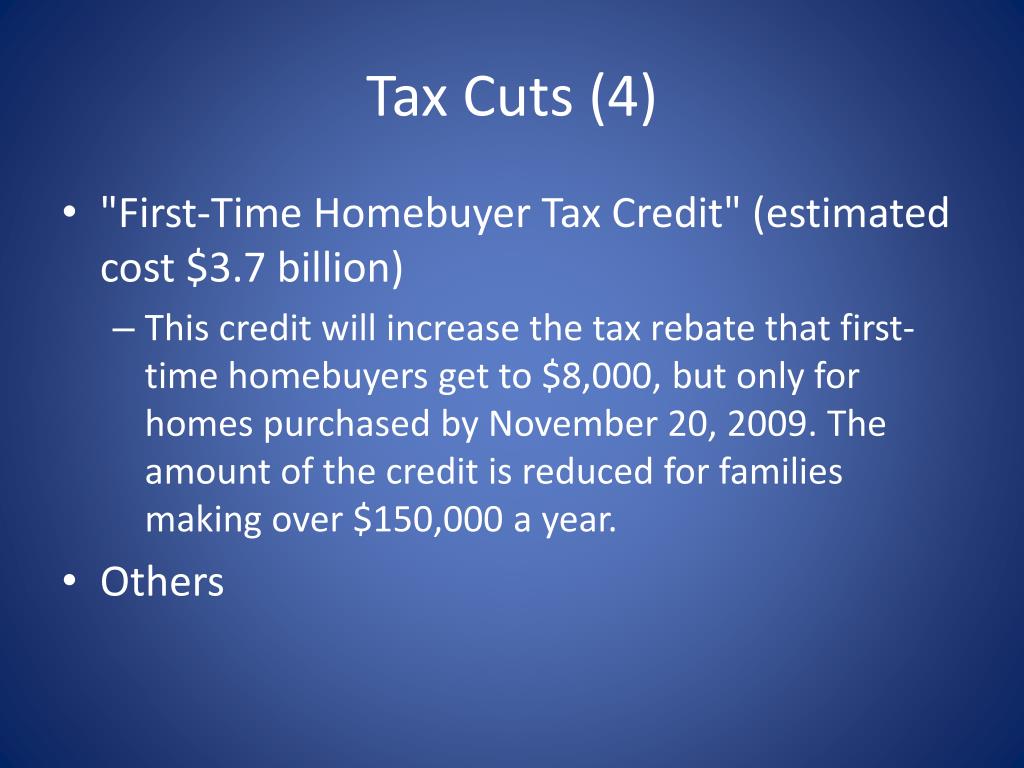 Tax Cuts (4)

• "First-Time Homebuyer Tax Credit" (estimated cost \$3.7 billion)

– This credit will increase the tax rebate that first-time homebuyers get to \$8,000, but only for homes purchased by November 20, 2009. The amount of the credit is reduced for families making over \$150,000 a year.

• Others